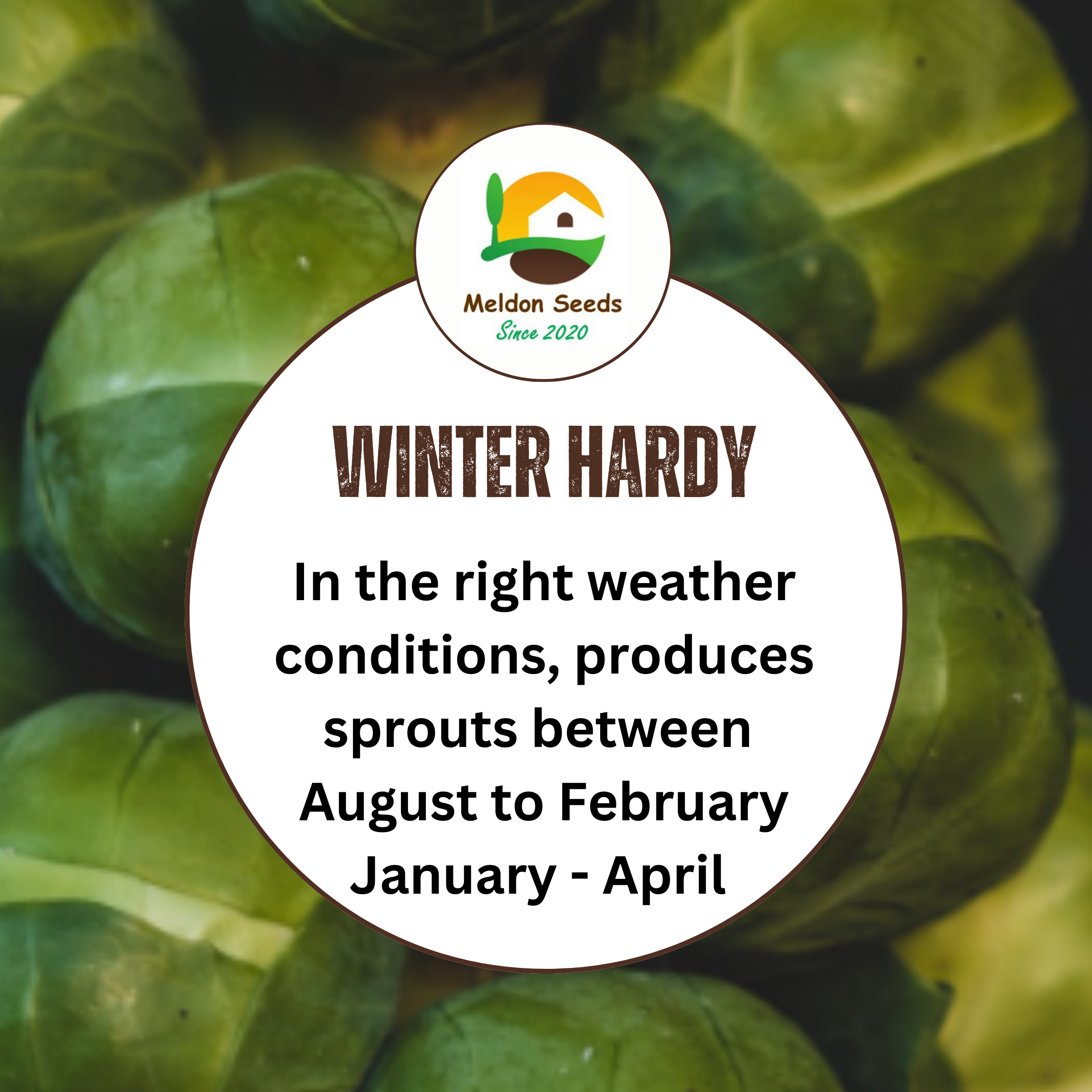 Meldon Seeds
Since 2020

WINTER HARDY

In the right weather conditions, produces sprouts between August to February
January - April